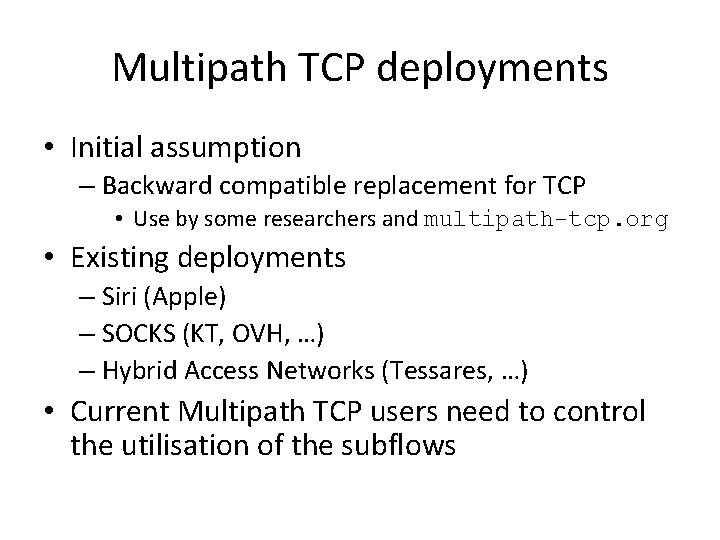 Multipath TCP deployments

• Initial assumption
  – Backward compatible replacement for TCP
    • Use by some researchers and multipath-tcp.org
• Existing deployments
  – Siri (Apple)
  – SOCKS (KT, OVH, …)
  – Hybrid Access Networks (Tessares, …)
• Current Multipath TCP users need to control the utilisation of the subflows